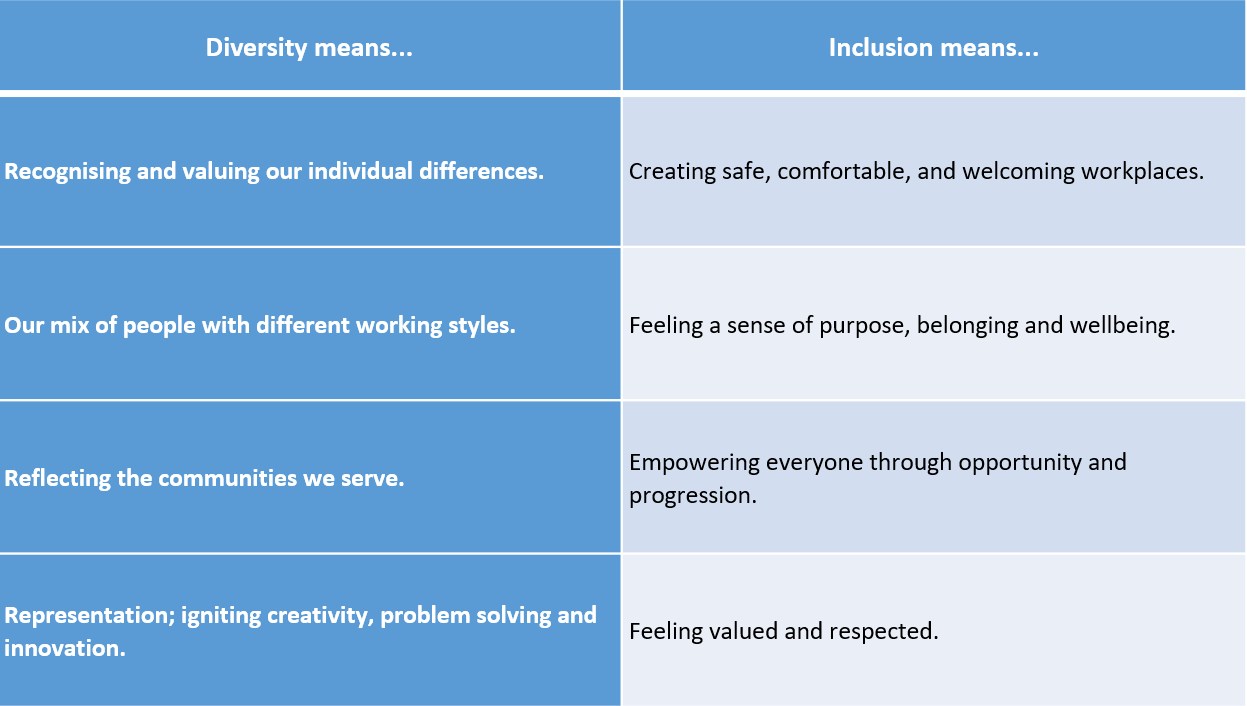 | Diversity means... | Inclusion means... |
|---|---|
| Recognising and valuing our individual differences. | Creating safe, comfortable, and welcoming workplaces. |
| Our mix of people with different working styles. | Feeling a sense of purpose, belonging and wellbeing. |
| Reflecting the communities we serve. | Empowering everyone through opportunity and progression. |
| Representation; igniting creativity, problem solving and innovation. | Feeling valued and respected. |